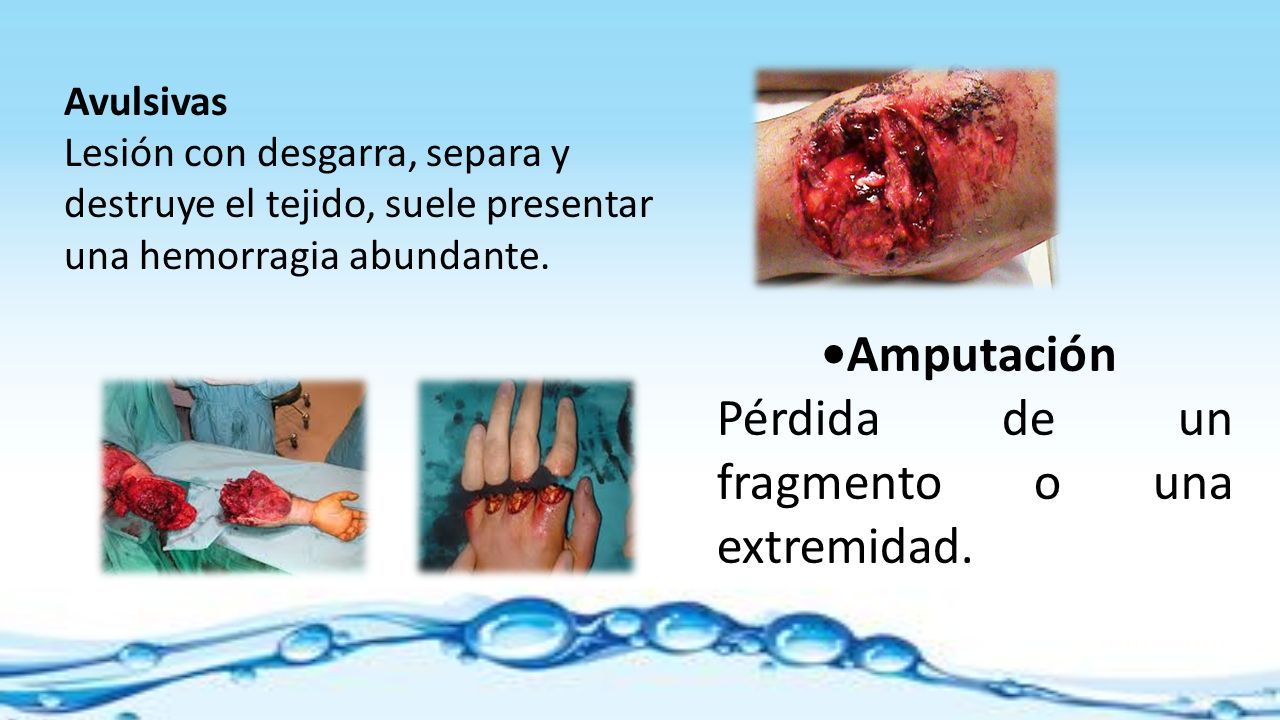 Avulsivas
Lesión con desgarra, separa y destruye el tejido, suele presentar una hemorragia abundante.

•Amputación
Pérdida de un fragmento o una extremidad.